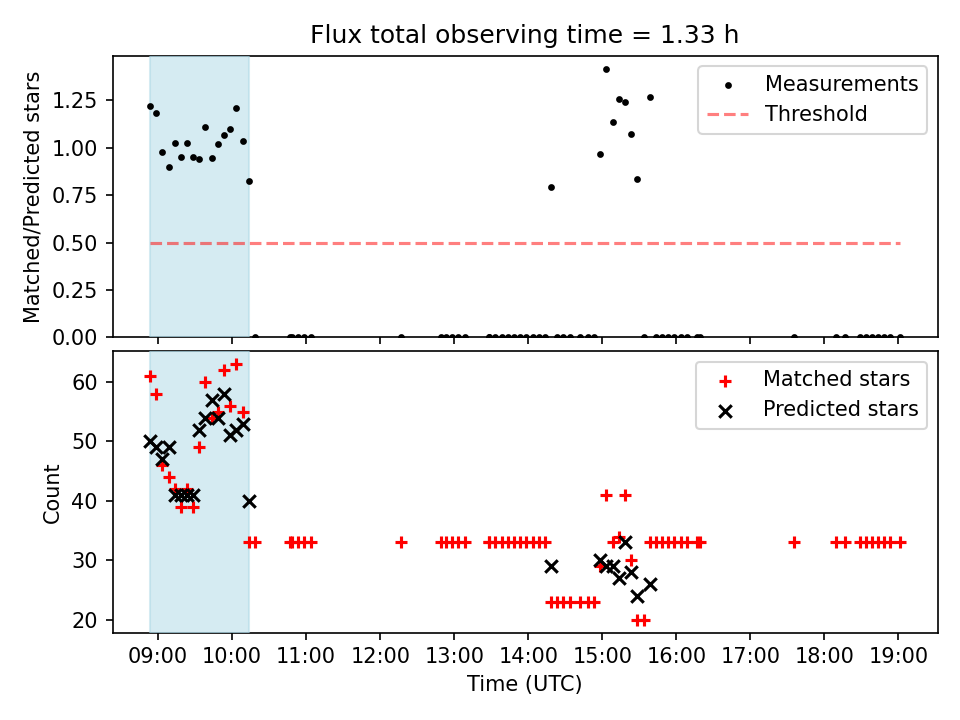 Flux total observing time = 1.33 h

Matched/Predicted stars

1.25
1.00
0.75
0.50
0.25
0.00

Measurements
Threshold

Count

60
50
40
30
20

Matched stars
Predicted stars

09:00 10:00 11:00 12:00 13:00 14:00 15:00 16:00 17:00 18:00 19:00

Time (UTC)